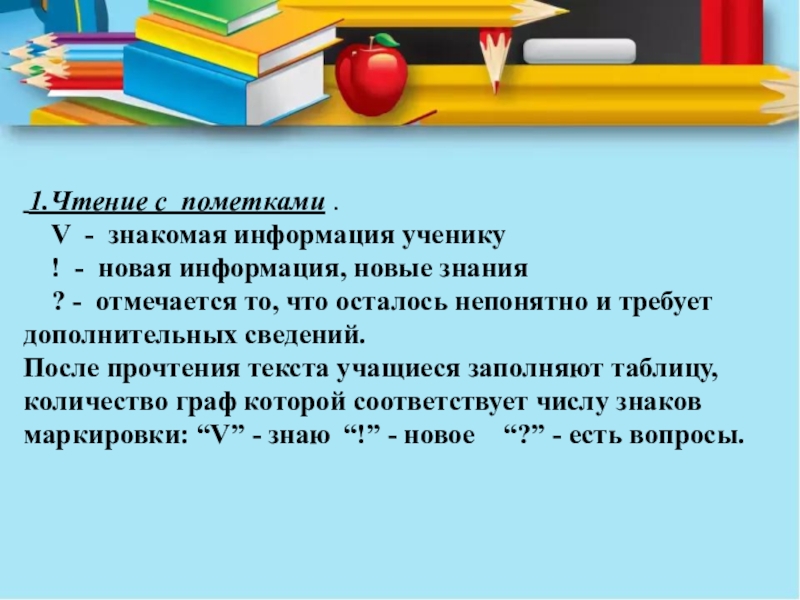 1.Чтение с пометками .
V - знакомая информация ученику
! - новая информация, новые знания
? - отмечается то, что осталось непонятно и требует дополнительных сведений.
После прочтения текста учащиеся заполняют таблицу, количество граф которой соответствует числу знаков маркировки: “V” - знаю “!” - новое “?” - есть вопросы.